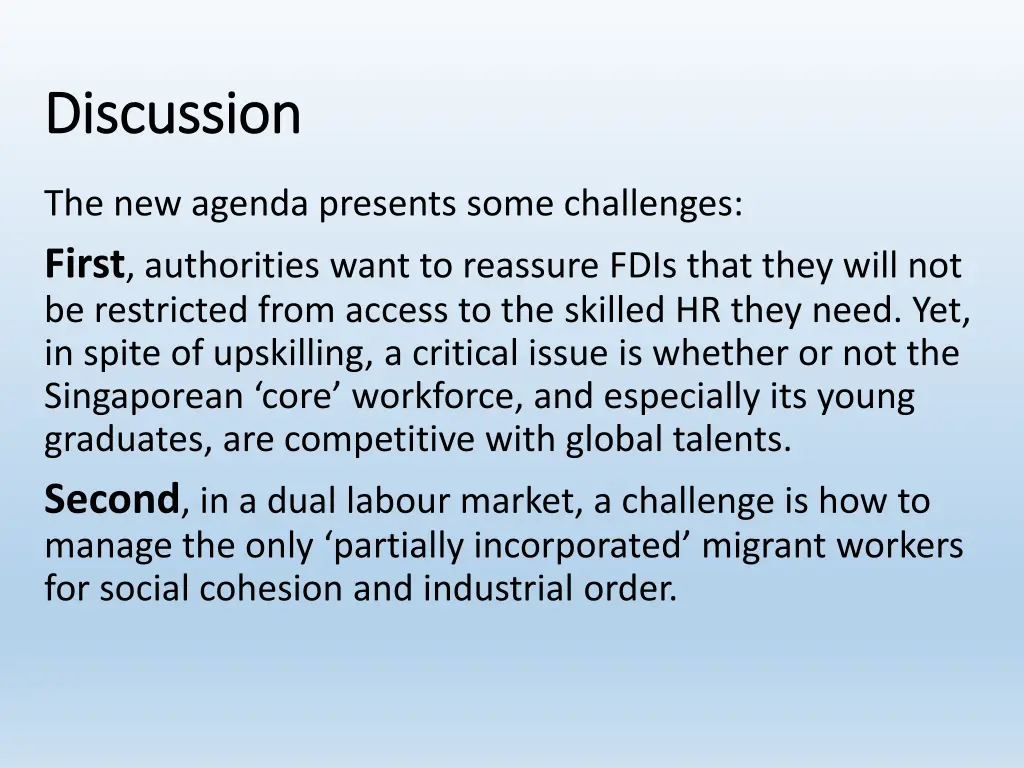 Discussion

The new agenda presents some challenges:

First, authorities want to reassure FDIs that they will not be restricted from access to the skilled HR they need. Yet, in spite of upskilling, a critical issue is whether or not the Singaporean ‘core’ workforce, and especially its young graduates, are competitive with global talents.

Second, in a dual labour market, a challenge is how to manage the only ‘partially incorporated’ migrant workers for social cohesion and industrial order.